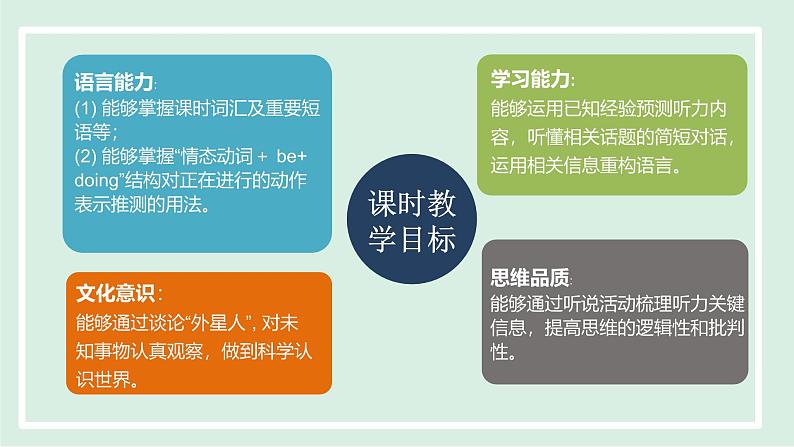 语言能力:
(1) 能够掌握课时词汇及重要短语等;
(2) 能够掌握“情态动词 + be+ doing”结构对正在进行的动作表示推测的用法。

文化意识:
能够通过谈论“外星人”, 对未知事物认真观察，做到科学认识世界。

课时教学目标

学习能力:
能够运用已知经验预测听力内容，听懂相关话题的简短对话，运用相关信息重构语言。

思维品质:
能够通过听说活动梳理听力关键信息，提高思维的逻辑性和批判性。